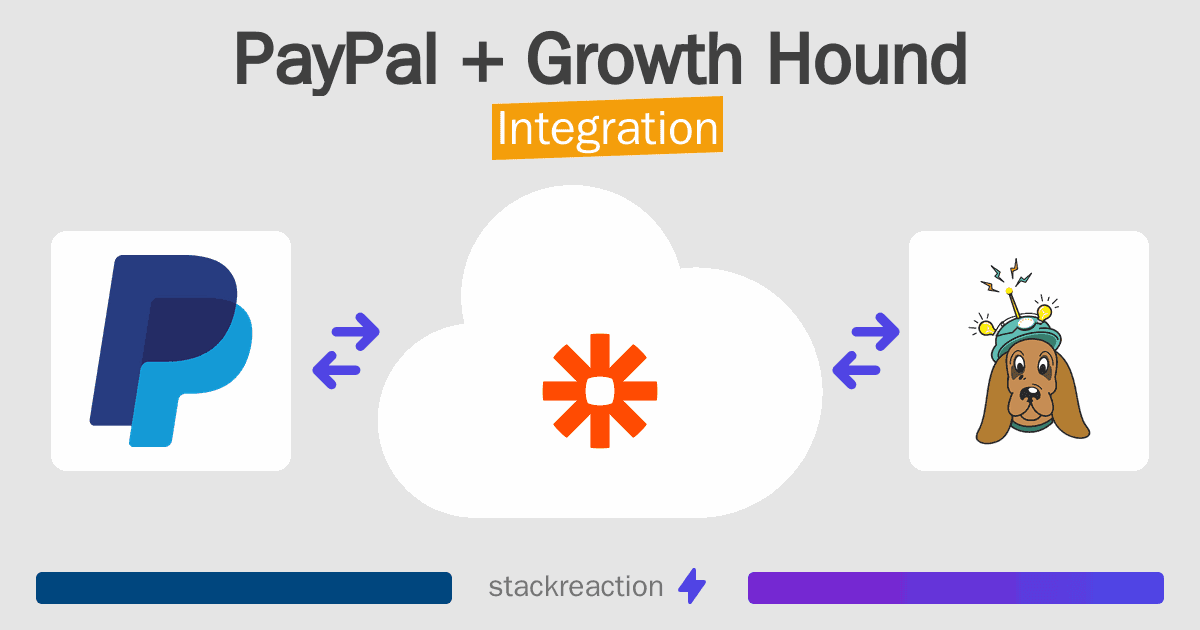 PayPal + Growth Hound
Integration

stackreaction